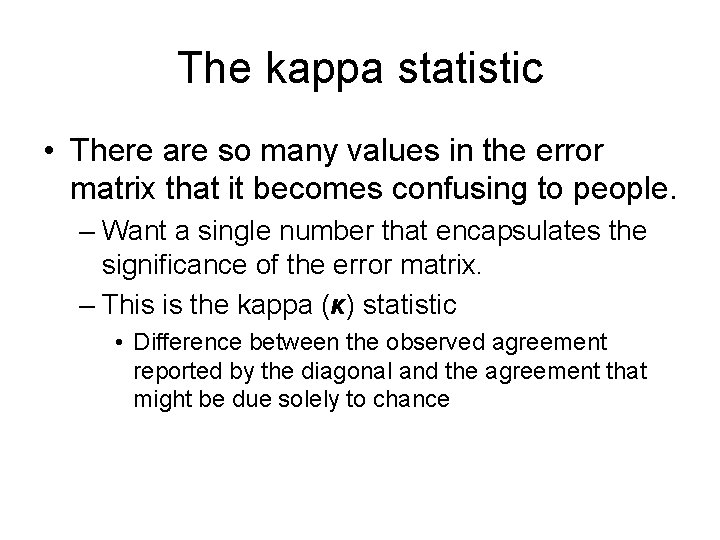 The kappa statistic

• There are so many values in the error matrix that it becomes confusing to people.

– Want a single number that encapsulates the significance of the error matrix.

– This is the kappa ($\kappa$) statistic

• Difference between the observed agreement reported by the diagonal and the agreement that might be due solely to chance